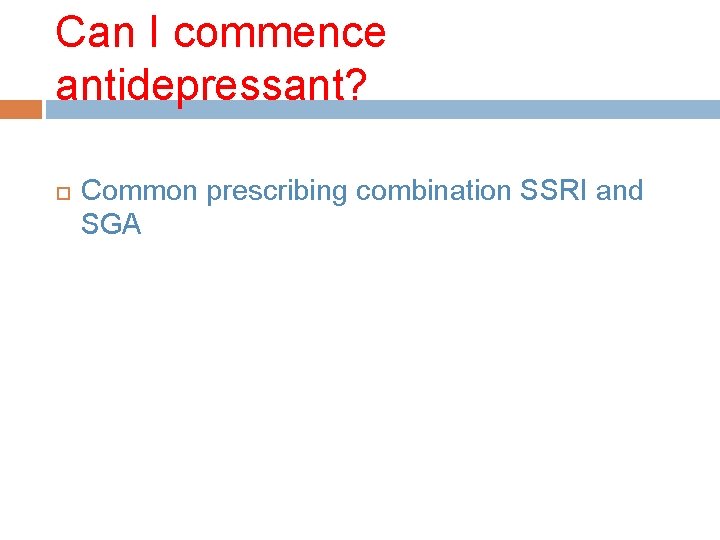 Can I commence antidepressant?

Common prescribing combination SSRI and SGA